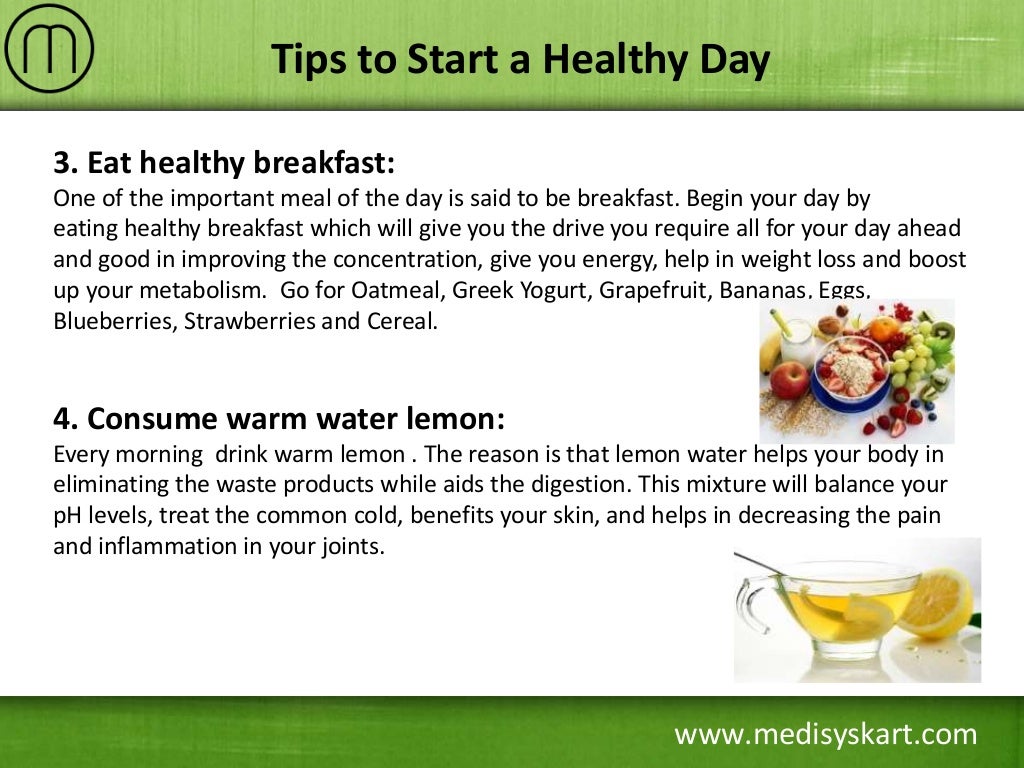 Tips to Start a Healthy Day

3. Eat healthy breakfast:
One of the important meal of the day is said to be breakfast. Begin your day by eating healthy breakfast which will give you the drive you require all for your day ahead and good in improving the concentration, give you energy, help in weight loss and boost up your metabolism. Go for Oatmeal, Greek Yogurt, Grapefruit, Bananas, Eggs, Blueberries, Strawberries and Cereal.

4. Consume warm water lemon:
Every morning drink warm lemon . The reason is that lemon water helps your body in eliminating the waste products while aids the digestion. This mixture will balance your pH levels, treat the common cold, benefits your skin, and helps in decreasing the pain and inflammation in your joints.

www.medisyskart.com